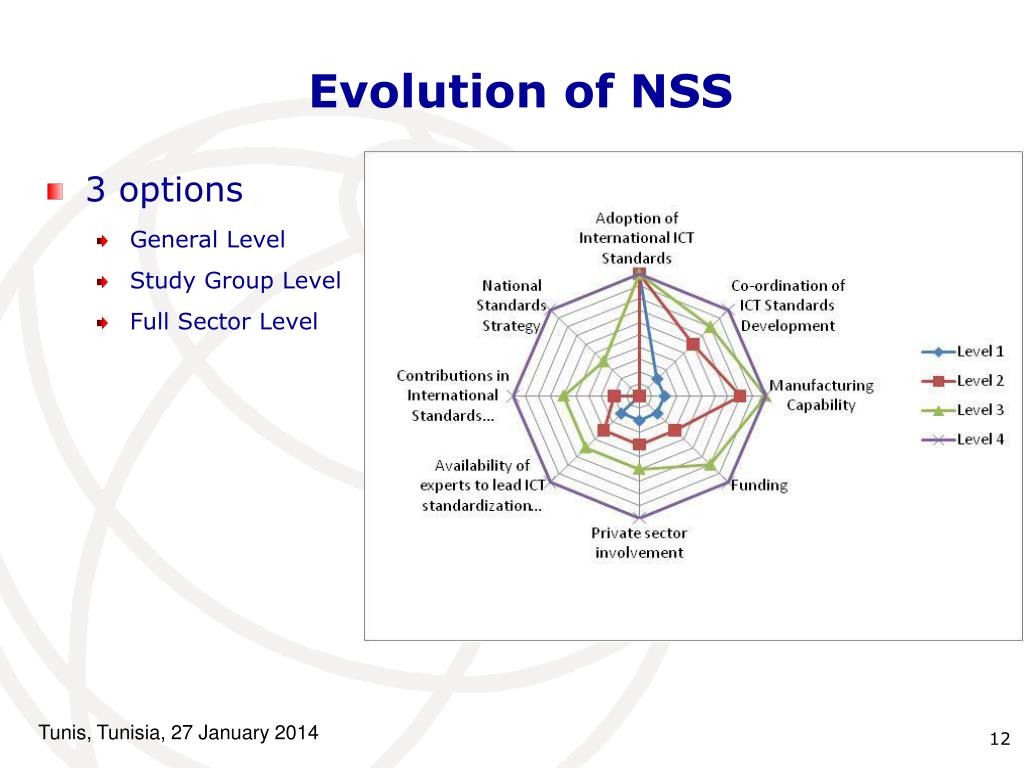 Evolution of NSS

3 options

General Level

Study Group Level

Full Sector Level

Adoption of International ICT Standards

Co-ordination of ICT Standards Development

Manufacturing Capability

Funding

Private sector involvement

Availability of experts to lead ICT standardization...

Contributions in International Standards...

National Standards Strategy

Level 1

Level 2

Level 3

Level 4

Tunis, Tunisia, 27 January 2014

12